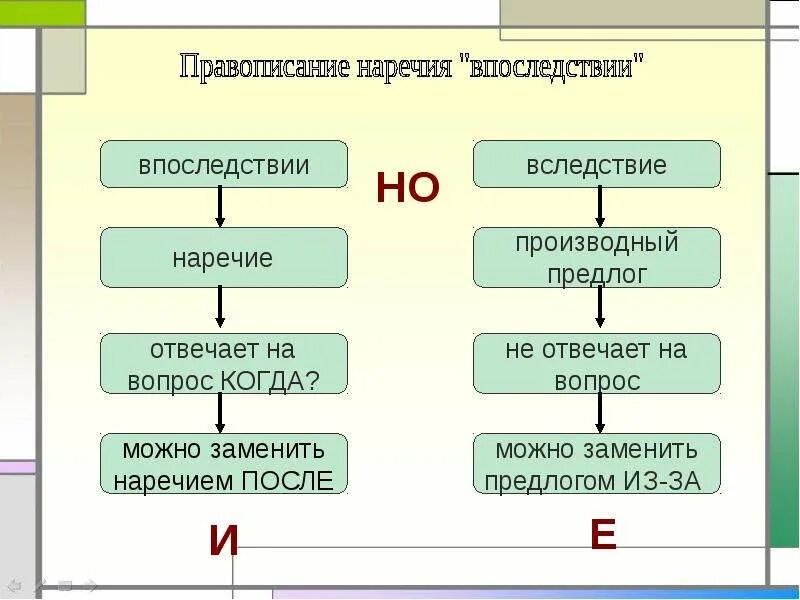 Правописание наречия "впоследствии"

впоследствии

наречие

отвечает на вопрос КОГДА?

можно заменить наречием ПОСЛЕ

И

НО

вследствие

производный предлог

не отвечает на вопрос

можно заменить предлогом ИЗ-ЗА

Е